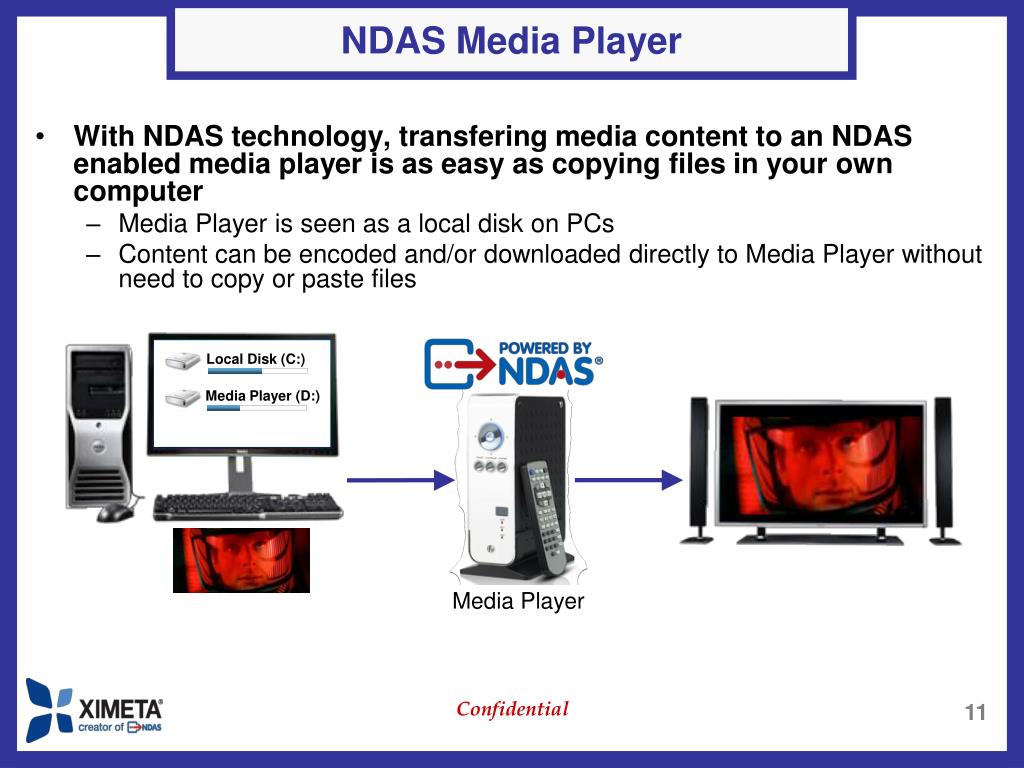 NDAS Media Player

• With NDAS technology, transfering media content to an NDAS enabled media player is as easy as copying files in your own computer
– Media Player is seen as a local disk on PCs
– Content can be encoded and/or downloaded directly to Media Player without need to copy or paste files

Local Disk (C:)
Media Player (D:)

POWERED BY NDAS®

Media Player

XIMETA®
creator of NDAS

Confidential

11